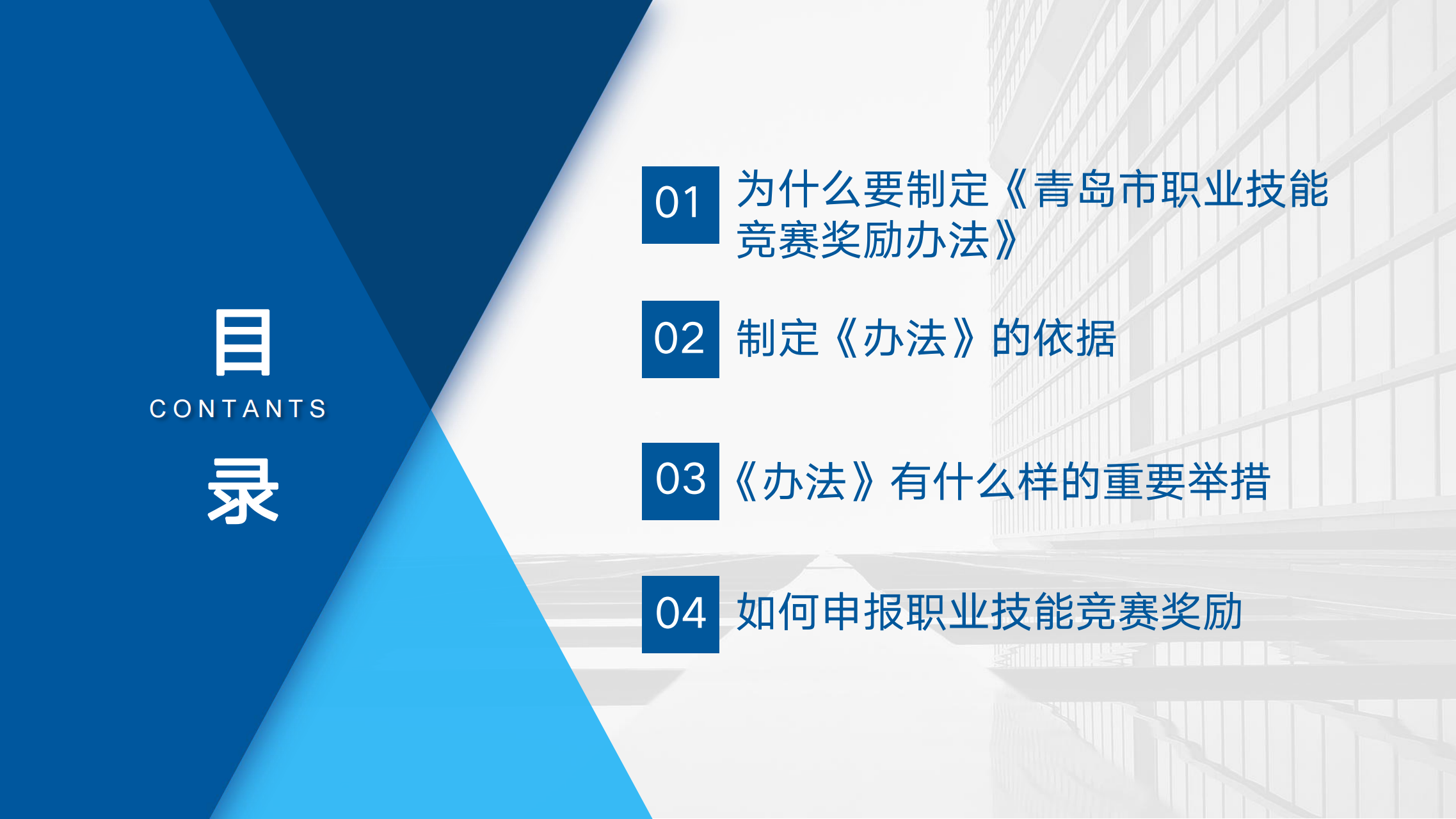 目

CONTANTS

录

01 为什么要制定《青岛市职业技能竞赛奖励办法》

02 制定《办法》的依据

03 《办法》有什么样的重要举措

04 如何申报职业技能竞赛奖励